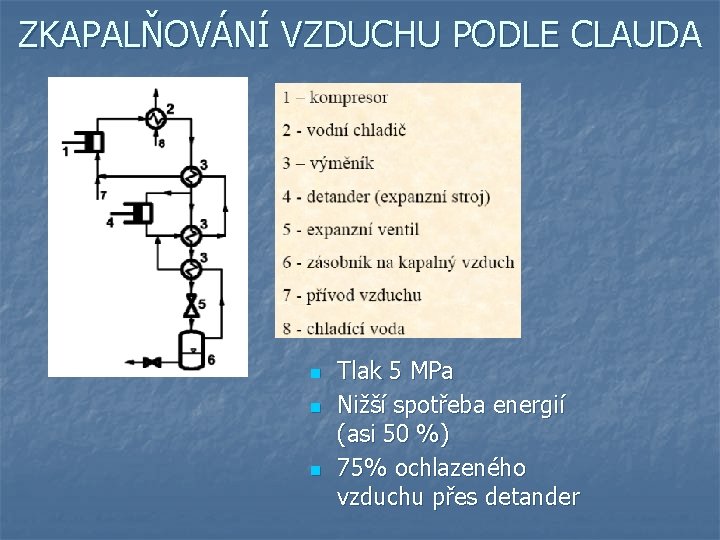 ZKAPALŇOVÁNÍ VZDUCHU PODLE CLAUDA

2
1
8
3
7
4
3
3
5
6

1 – kompresor
2 - vodní chladič
3 – výměník
4 - detander (expanzní stroj)
5 - expanzní ventil
6 - zásobník na kapalný vzduch
7 - přívod vzduchu
8 - chladící voda

Tlak 5 MPa
Nižší spotřeba energií (asi 50 %)
75% ochlazeného vzduchu přes detander